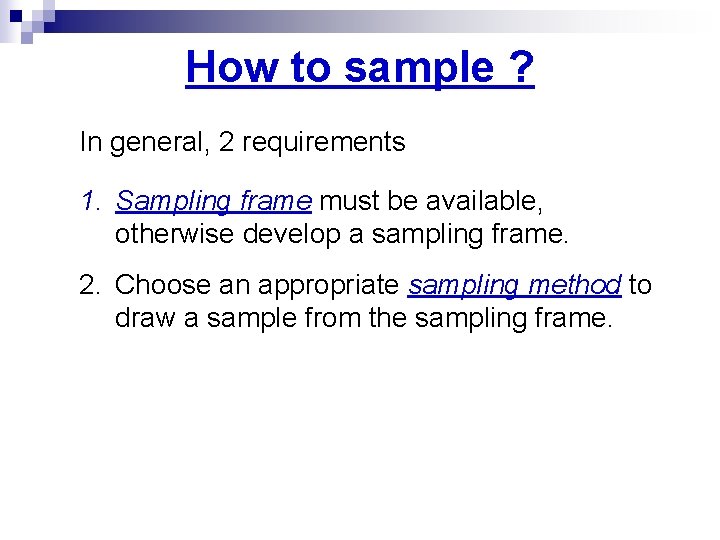 How to sample ?

In general, 2 requirements

1. Sampling frame must be available, otherwise develop a sampling frame.

2. Choose an appropriate sampling method to draw a sample from the sampling frame.